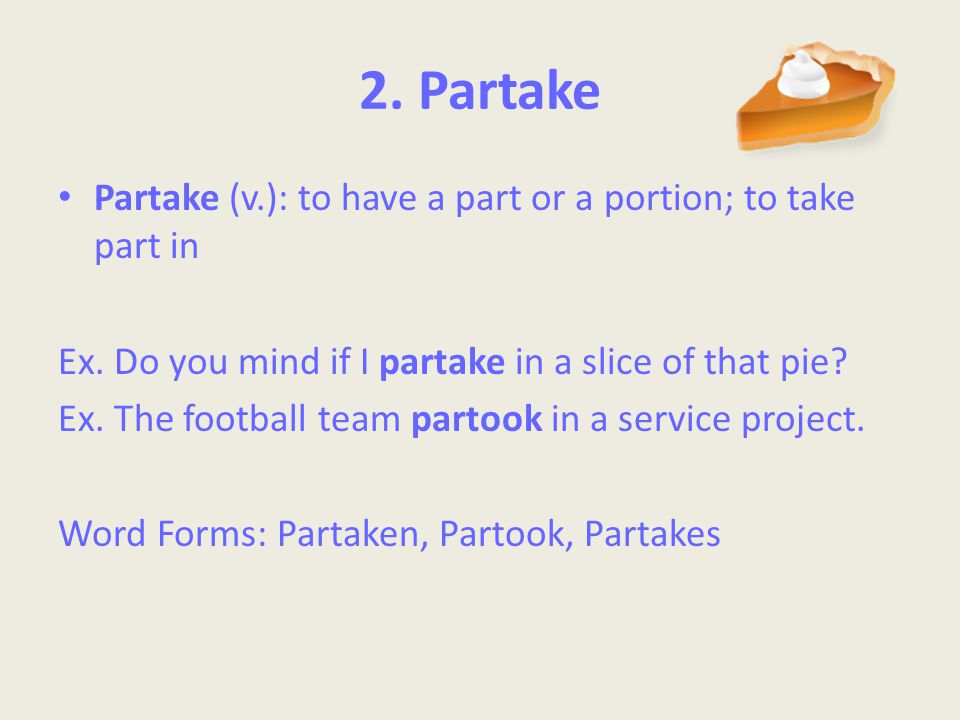 2. Partake

• Partake (v.): to have a part or a portion; to take part in

Ex. Do you mind if I partake in a slice of that pie?
Ex. The football team partook in a service project.

Word Forms: Partaken, Partook, Partakes